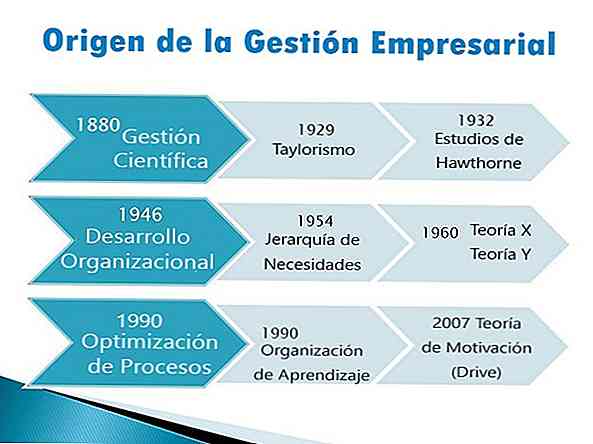 Origen de la Gestión Empresarial

1880 Gestión Científica

1929 Taylorismo

1932 Estudios de Hawthorne

1946 Desarrollo Organizacional

1954 Jerarquía de Necesidades

1960 Teoría X Teoría Y

1990 Optimización de Procesos

1990 Organización de Aprendizaje

2007 Teoría de Motivación (Drive)